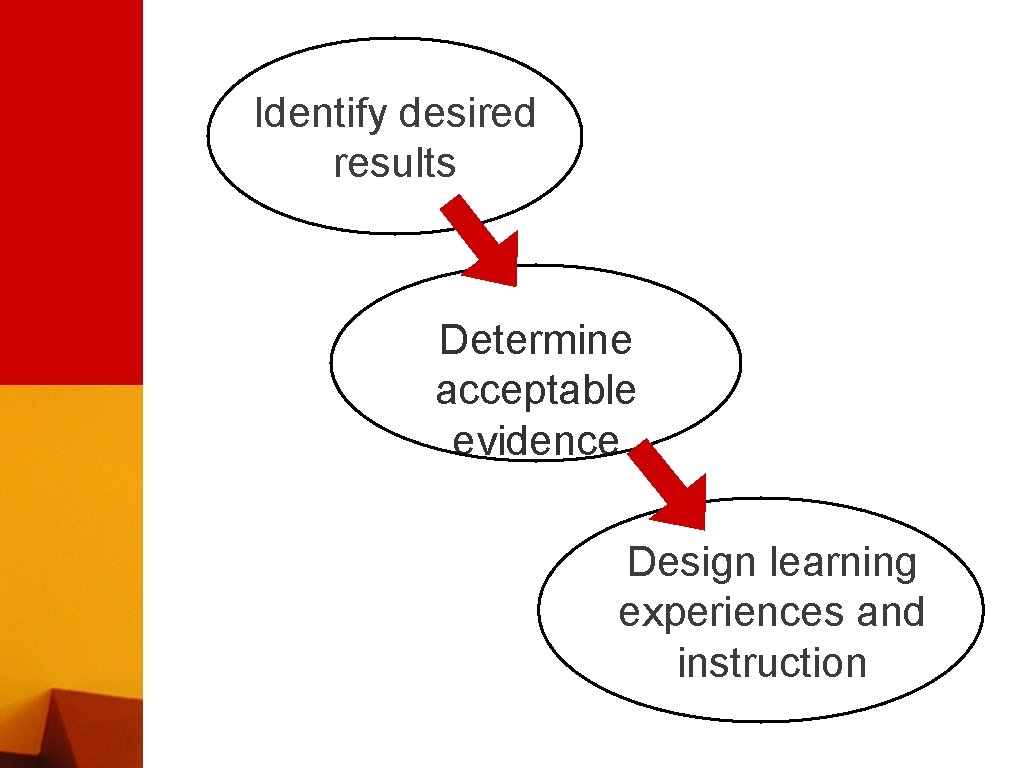 Identify desired results

Determine acceptable evidence

Design learning experiences and instruction